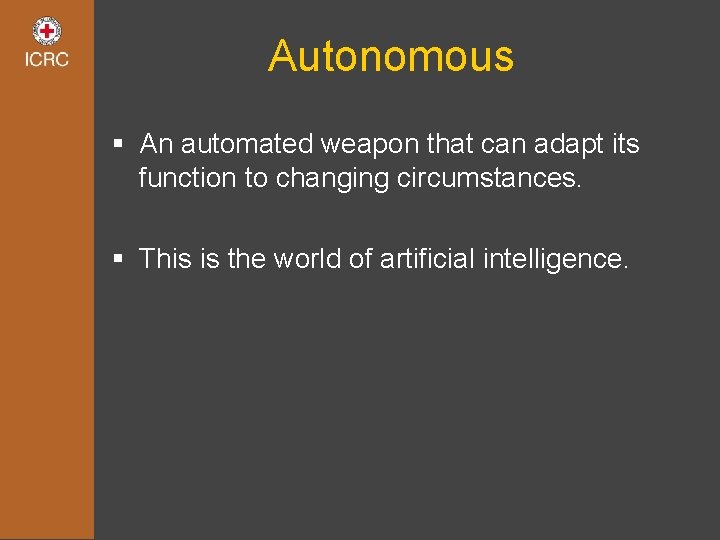 ICRC

Autonomous

▪ An automated weapon that can adapt its function to changing circumstances.

▪ This is the world of artificial intelligence.